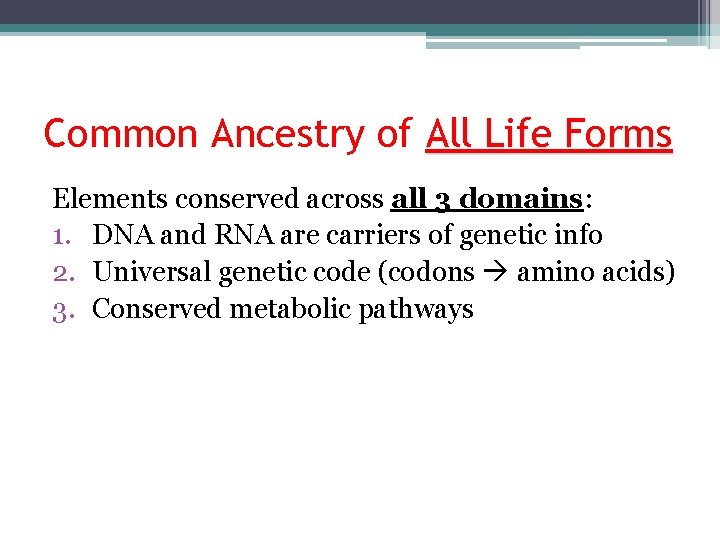 Common Ancestry of All Life Forms

Elements conserved across all 3 domains:

1. DNA and RNA are carriers of genetic info
2. Universal genetic code (codons → amino acids)
3. Conserved metabolic pathways